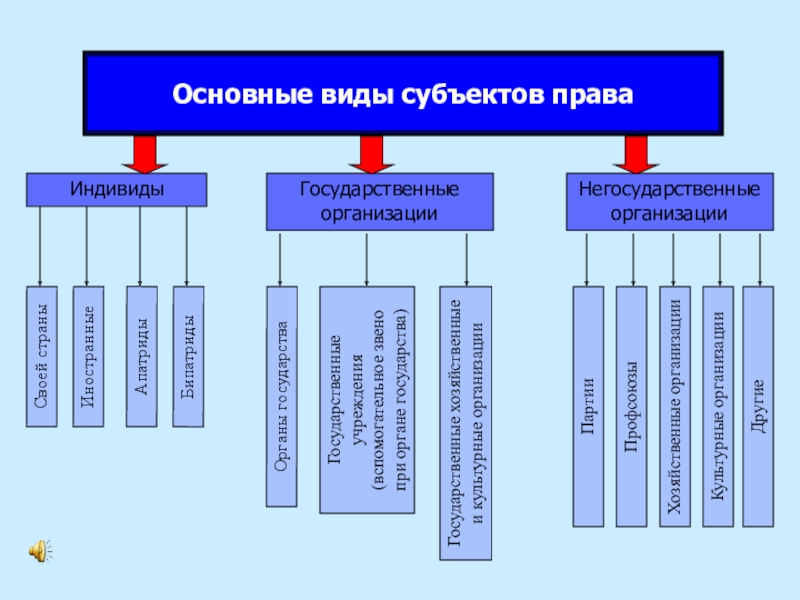 Основные виды субъектов права

Индивиды

Своей страны

Иностранные

Апатриды

Бипатриды

Государственные организации

Органы государства

Государственные учреждения (вспомогательное звено при органе государства)

Государственные хозяйственные и культурные организации

Негосударственные организации

Партии

Профсоюзы

Хозяйственные организации

Культурные организации

Другие